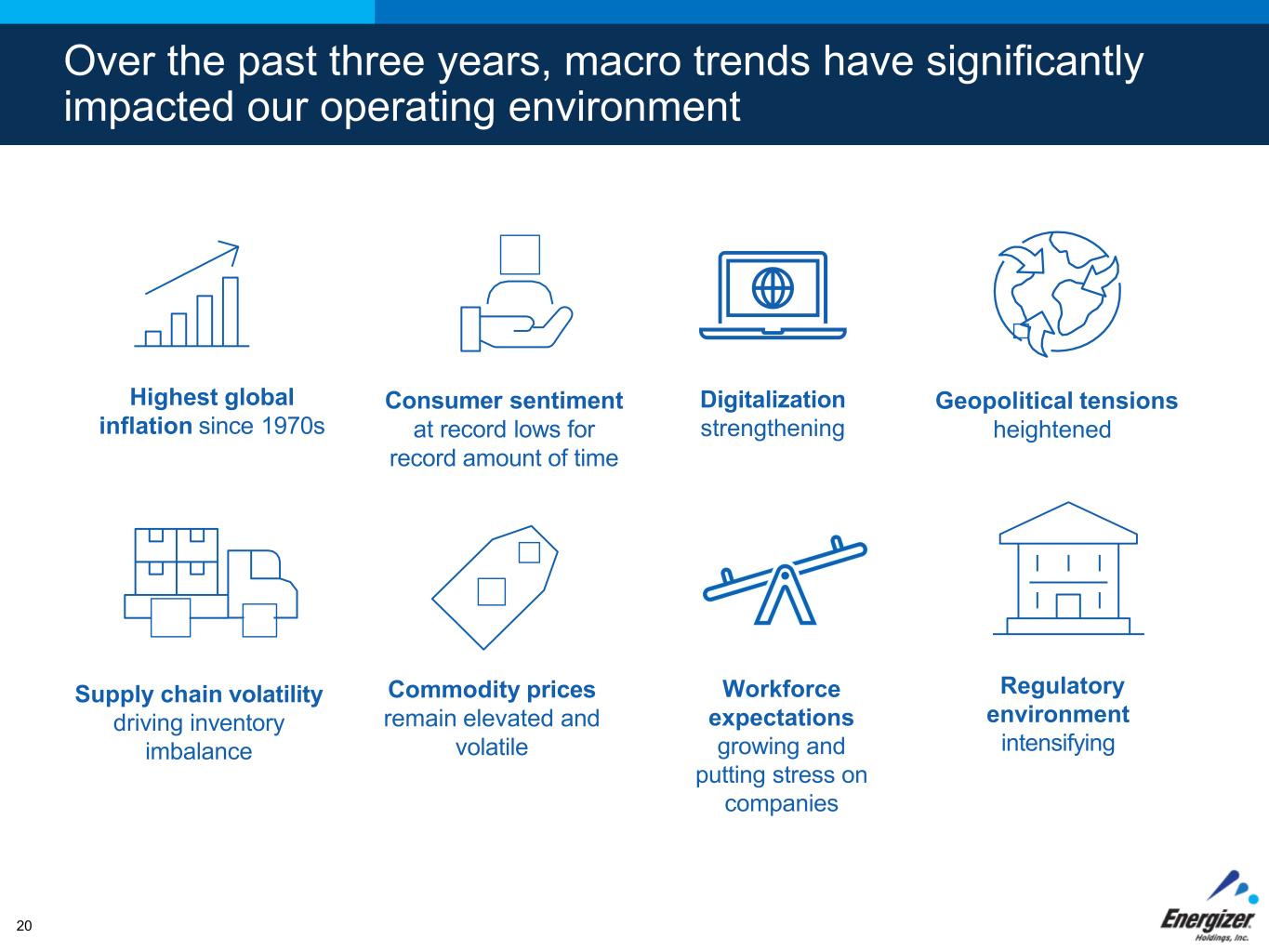 Over the past three years, macro trends have significantly impacted our operating environment

Highest global inflation since 1970s

Consumer sentiment at record lows for record amount of time

Digitalization strengthening

Geopolitical tensions heightened

Supply chain volatility driving inventory imbalance

Commodity prices remain elevated and volatile

Workforce expectations growing and putting stress on companies

Regulatory environment intensifying

20

Energizer Holdings, Inc.